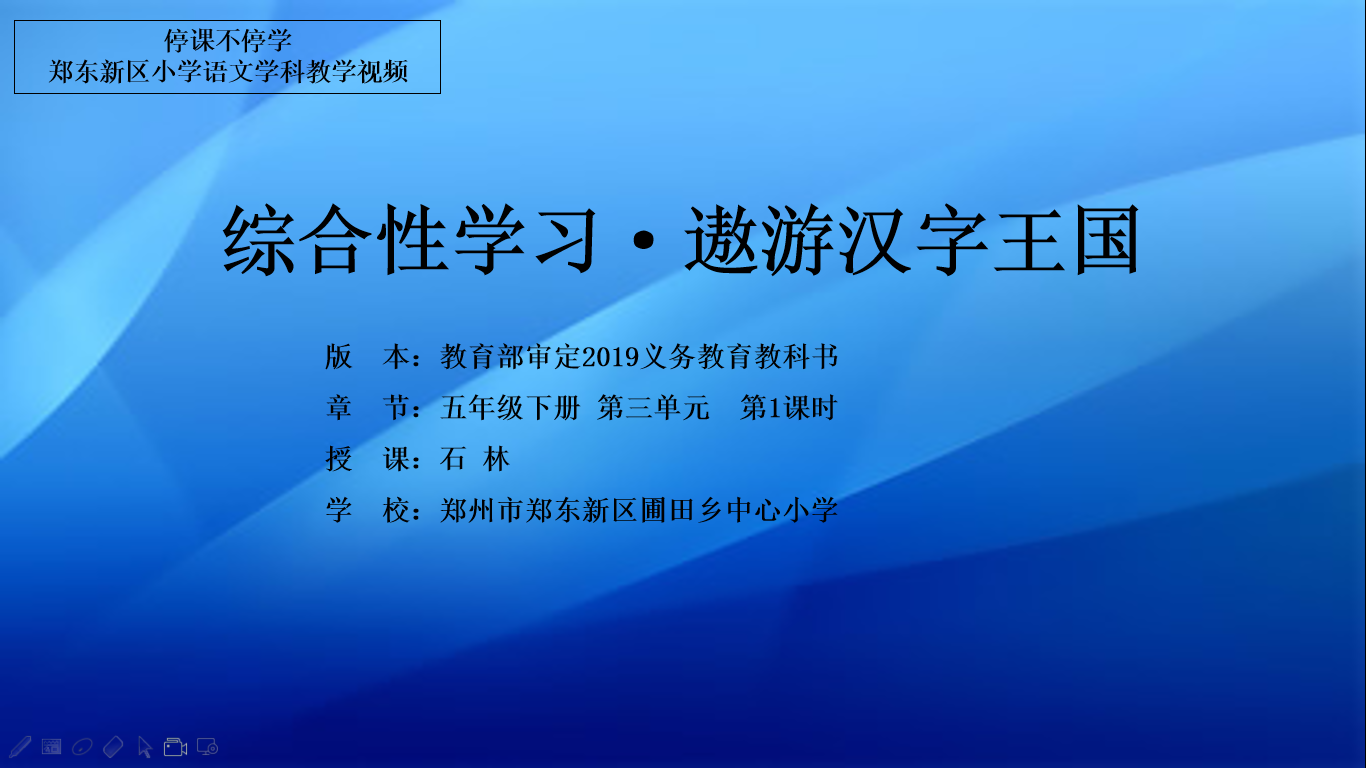 停课不停学
郑东新区小学语文学科教学视频

综合性学习·遨游汉字王国

版　本：教育部审定2019义务教育教科书
章　节：五年级下册　第三单元　第1课时
授　课：石　林
学　校：郑州市郑东新区圃田乡中心小学